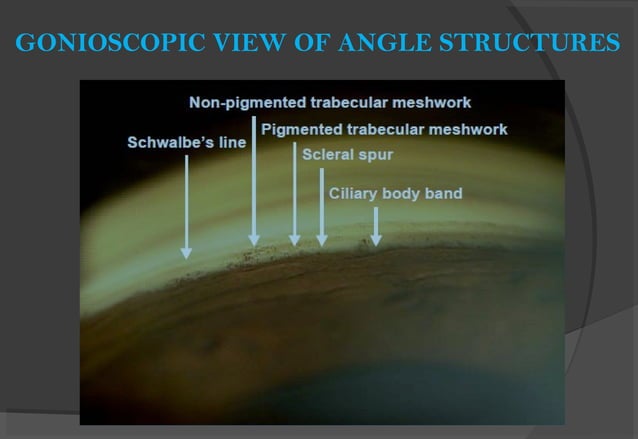 GONIOSCOPIC VIEW OF ANGLE STRUCTURES

Non-pigmented trabecular meshwork

Schwalbe's line

Pigmented trabecular meshwork

Scleral spur

Ciliary body band